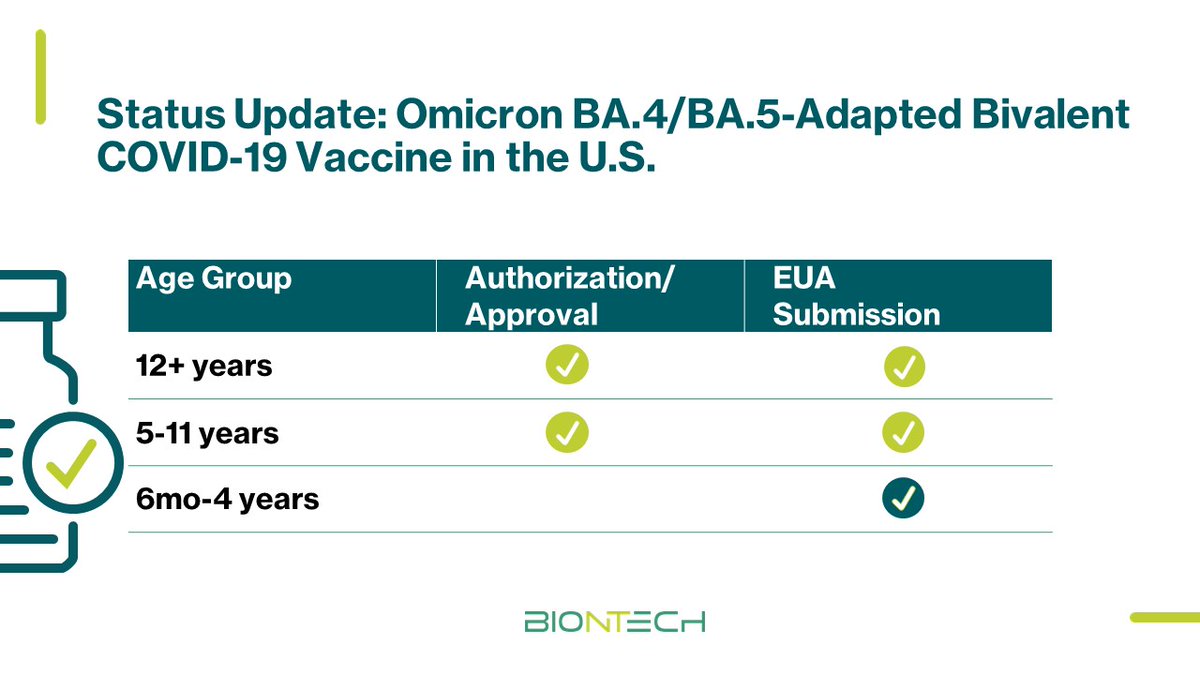 Status Update: Omicron BA.4/BA.5-Adapted Bivalent COVID-19 Vaccine in the U.S.

| Age Group | Authorization/ Approval | EUA Submission |
|---|---|---|
| 12+ years | ✓ | ✓ |
| 5-11 years | ✓ | ✓ |
| 6mo-4 years | | ✓ |

BIONTECH